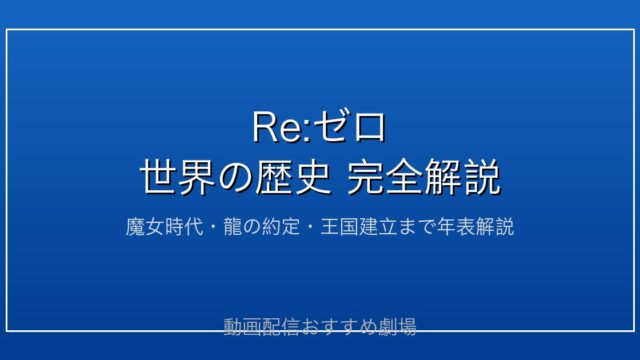 Re:ゼロ
世界の歴史 完全解説

魔女時代・龍の約定・王国建立まで年表解説

動画配信おすすめ劇場